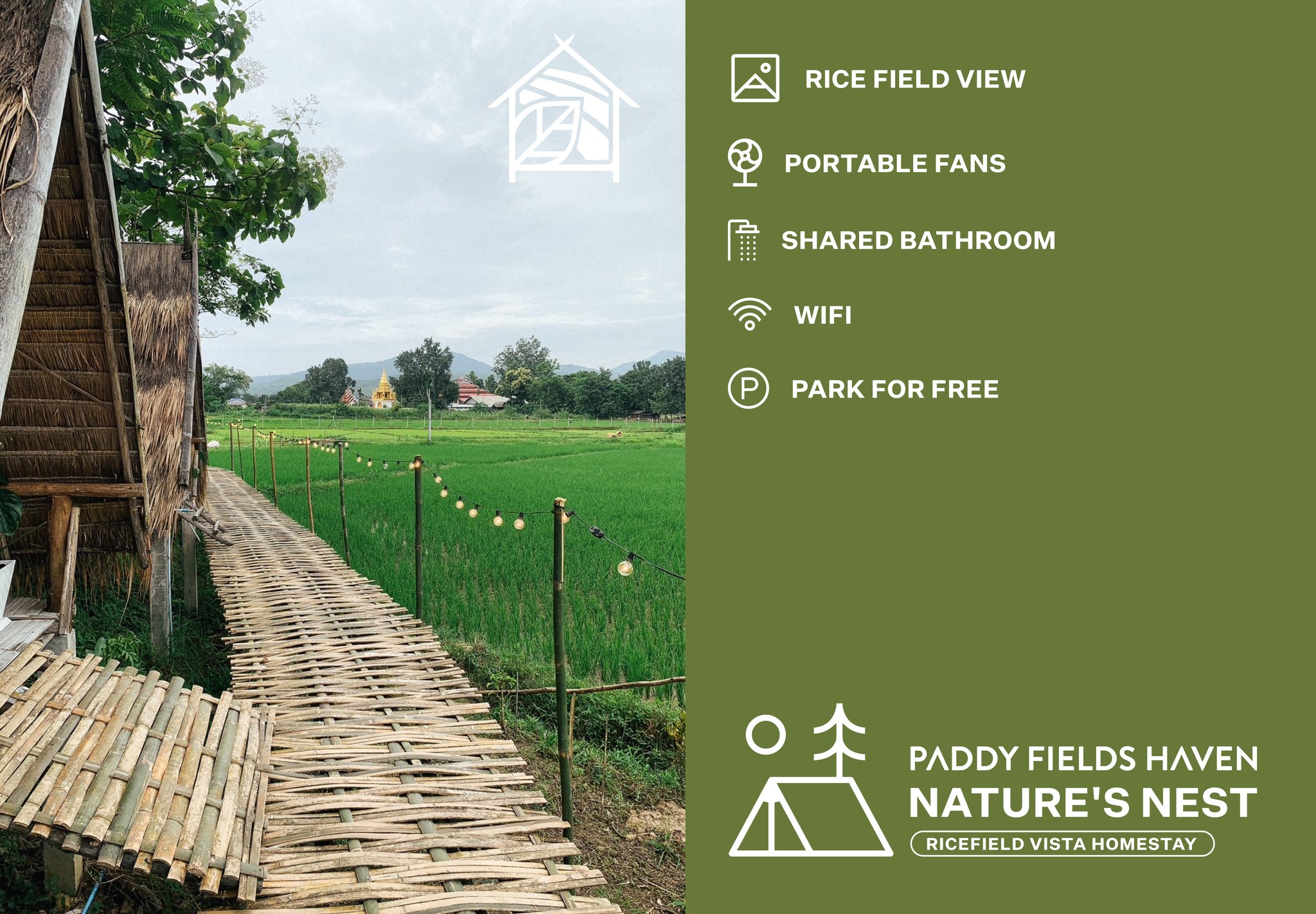 RICE FIELD VIEW

PORTABLE FANS

SHARED BATHROOM

WIFI

PARK FOR FREE

PADDY FIELDS HAVEN
NATURE'S NEST
RICEFIELD VISTA HOMESTAY